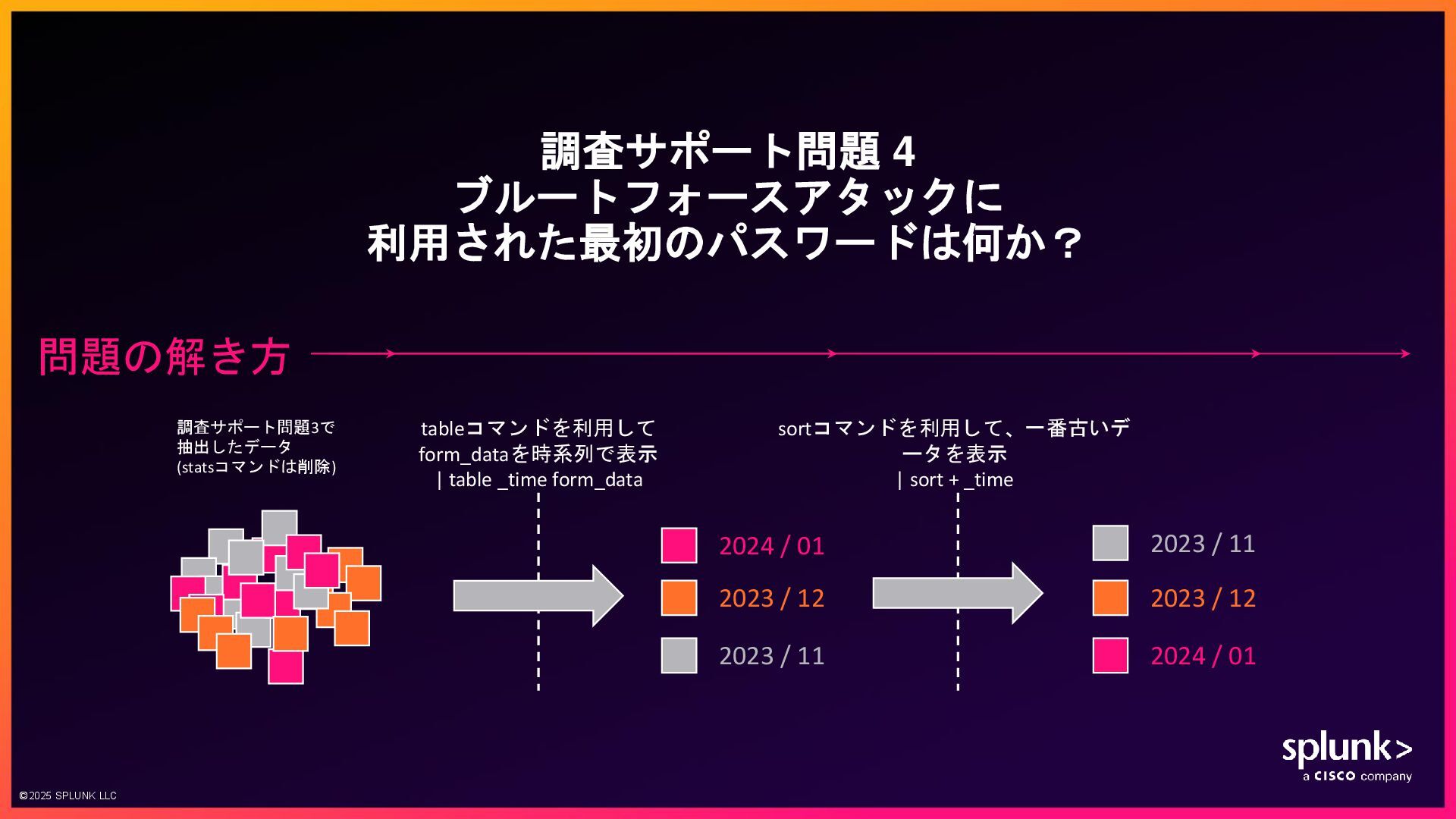 調査サポート問題 4
ブルートフォースアタックに
利用された最初のパスワードは何か？

問題の解き方

調査サポート問題3で抽出したデータ
(statsコマンドは削除)

tableコマンドを利用して
form_dataを時系列で表示
| table _time form_data

2024 / 01
2023 / 12
2023 / 11

sortコマンドを利用して、一番古いデータを表示
| sort + _time

2023 / 11
2023 / 12
2024 / 01

splunk>
a CISCO company

©2025 SPLUNK LLC